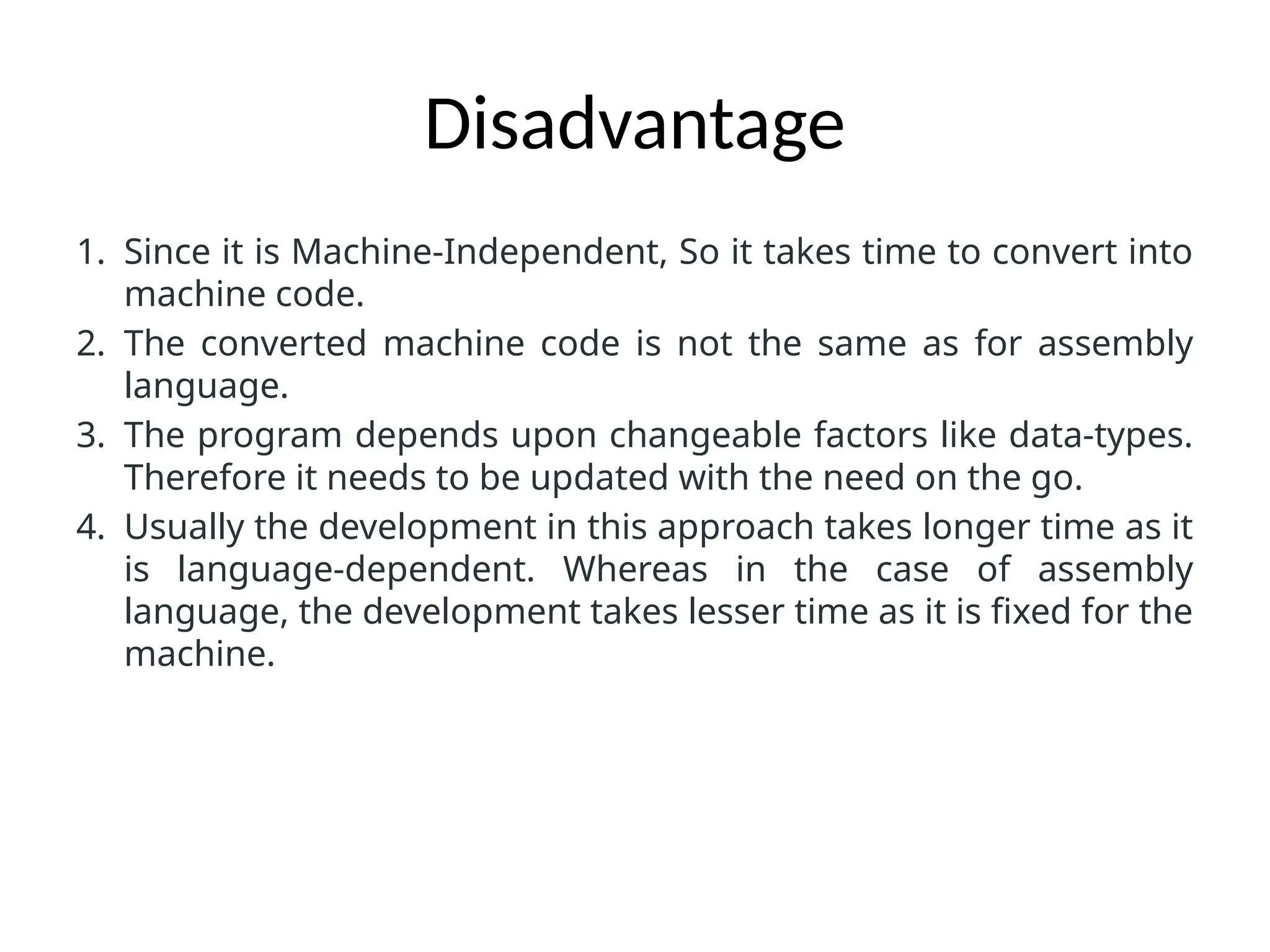 Disadvantage

1. Since it is Machine-Independent, So it takes time to convert into machine code.
2. The converted machine code is not the same as for assembly language.
3. The program depends upon changeable factors like data-types. Therefore it needs to be updated with the need on the go.
4. Usually the development in this approach takes longer time as it is language-dependent. Whereas in the case of assembly language, the development takes lesser time as it is fixed for the machine.